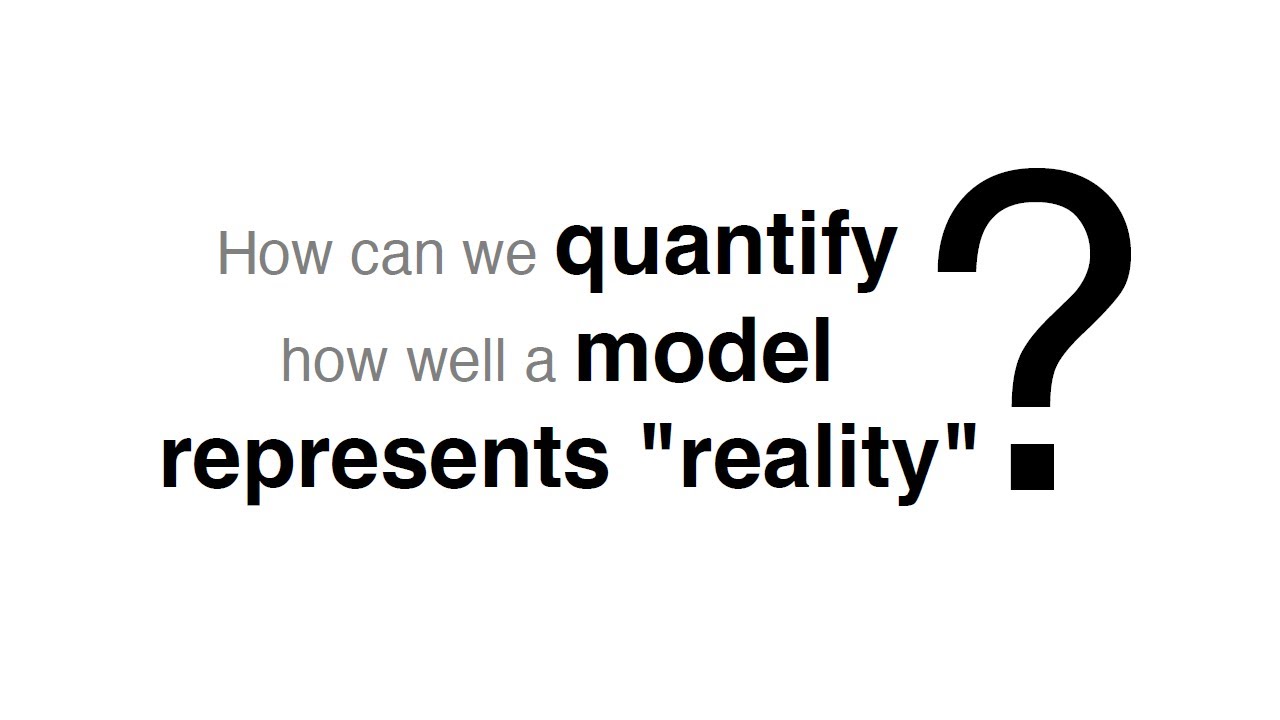 How can we quantify how well a model represents "reality"?